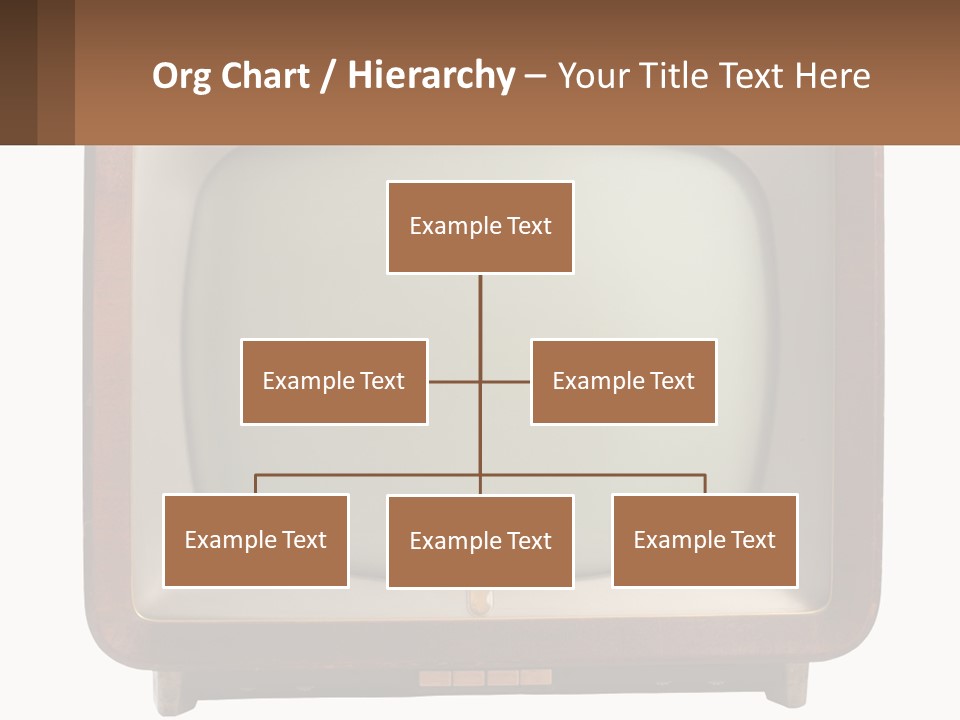 Org Chart / Hierarchy – Your Title Text Here

Example Text

Example Text

Example Text

Example Text

Example Text

Example Text